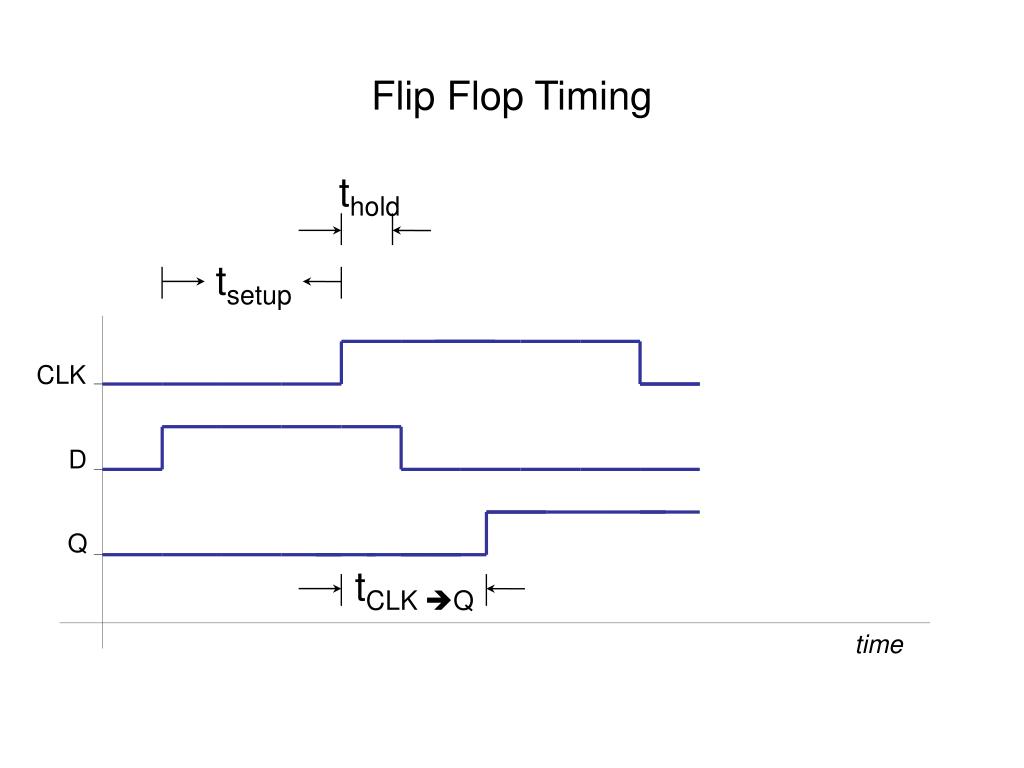 Flip Flop Timing

$t_{hold}$

$t_{setup}$

CLK

D

Q

$t_{CLK \rightarrow Q}$

time